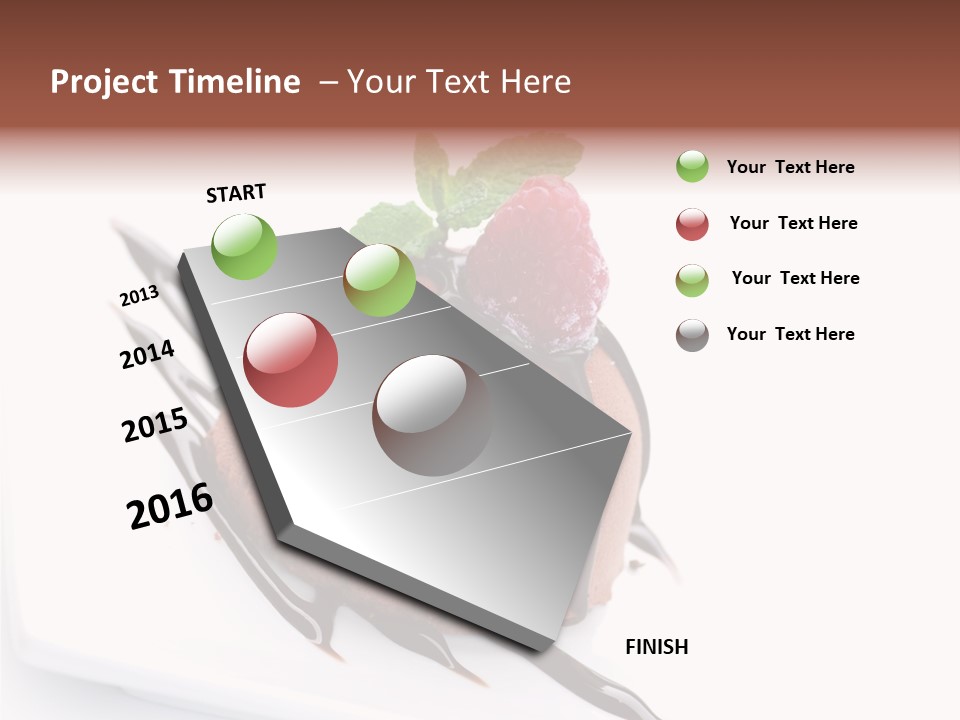 Project Timeline – Your Text Here

START

2013

2014

2015

2016

FINISH

Your Text Here

Your Text Here

Your Text Here

Your Text Here